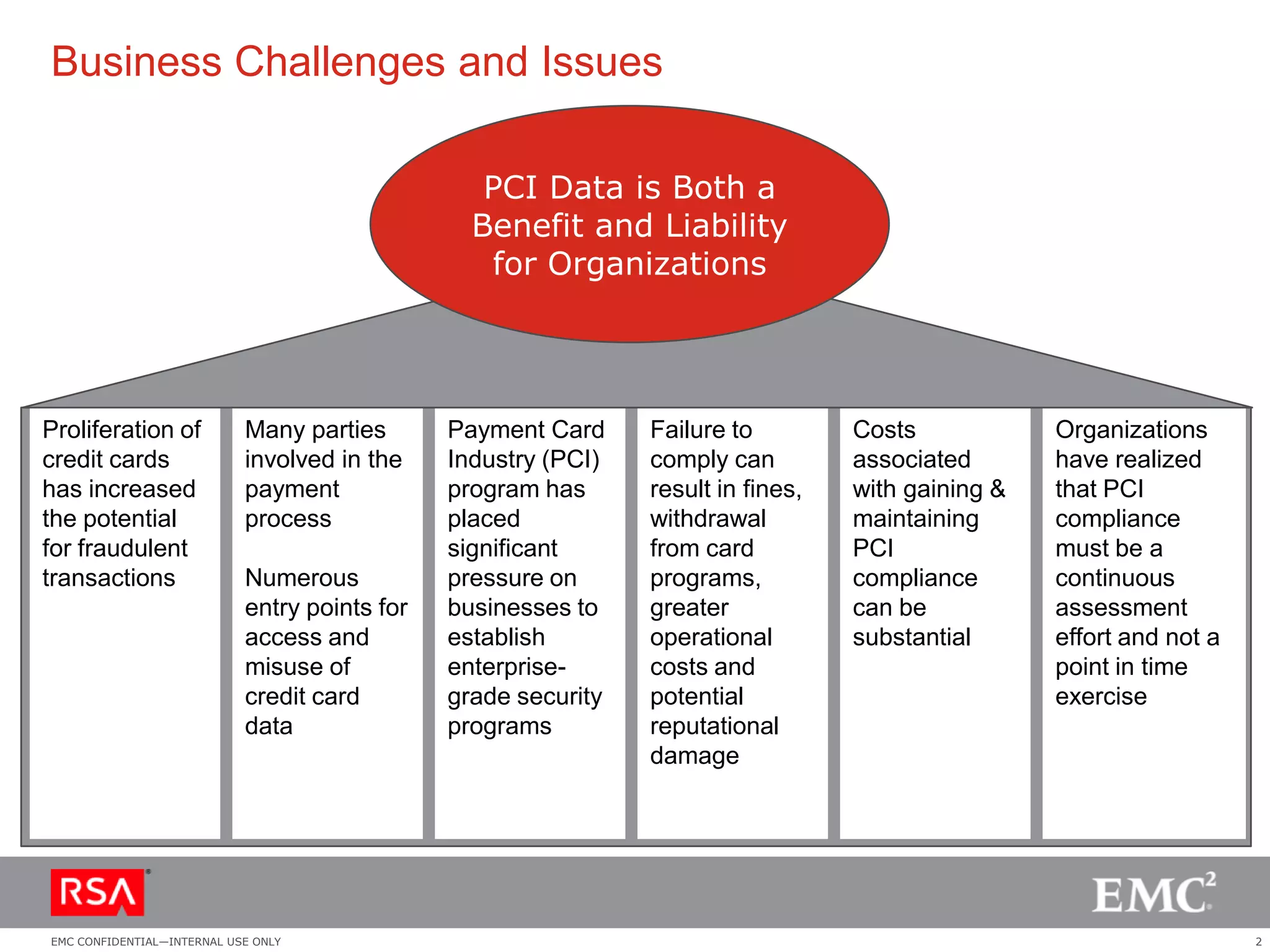 Business Challenges and Issues

PCI Data is Both a Benefit and Liability for Organizations

Proliferation of credit cards has increased the potential for fraudulent transactions

Many parties involved in the payment process

Numerous entry points for access and misuse of credit card data

Payment Card Industry (PCI) program has placed significant pressure on businesses to establish enterprise-grade security programs

Failure to comply can result in fines, withdrawal from card programs, greater operational costs and potential reputational damage

Costs associated with gaining & maintaining PCI compliance can be substantial

Organizations have realized that PCI compliance must be a continuous assessment effort and not a point in time exercise

RSA

EMC$^2$

EMC CONFIDENTIAL—INTERNAL USE ONLY

2